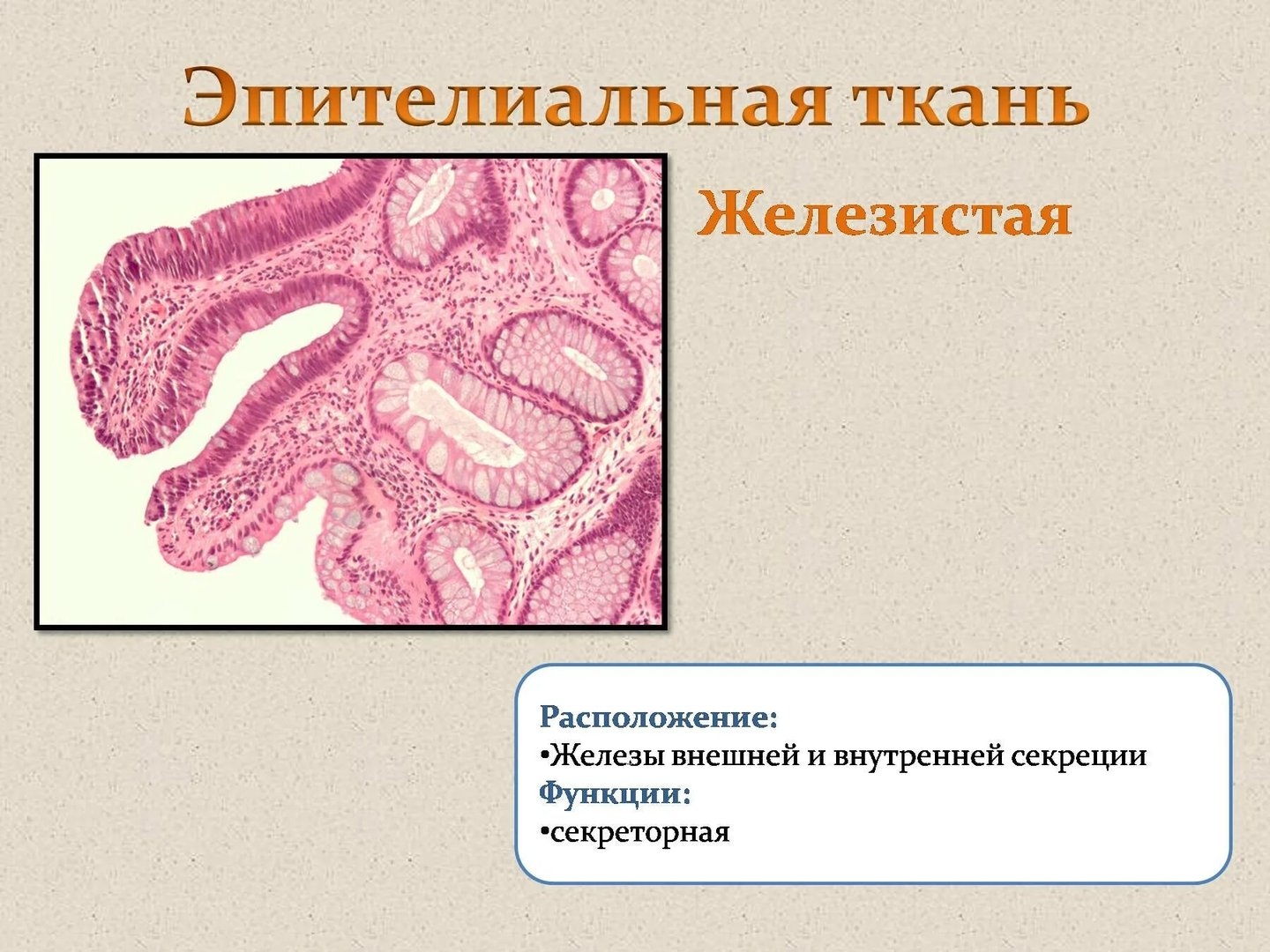 Эпителиальная ткань

Железистая

Расположение:
•Железы внешней и внутренней секреции
Функции:
•секреторная